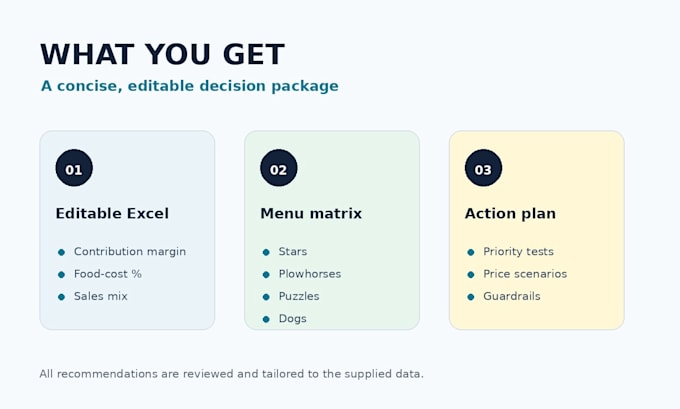 WHAT YOU GET

A concise, editable decision package

01

Editable Excel

• Contribution margin
• Food-cost %
• Sales mix

02

Menu matrix

• Stars
• Plowhorses
• Puzzles
• Dogs

03

Action plan

• Priority tests
• Price scenarios
• Guardrails

All recommendations are reviewed and tailored to the supplied data.